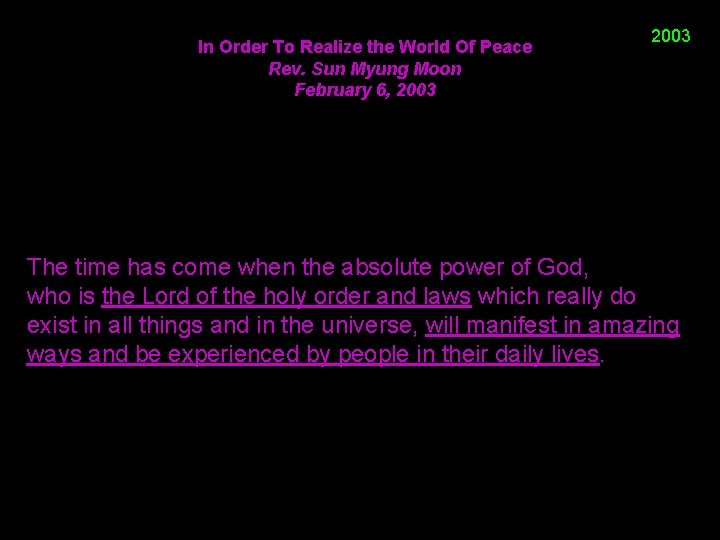 2003

In Order To Realize the World Of Peace
Rev. Sun Myung Moon
February 6, 2003

The time has come when the absolute power of God, who is the Lord of the holy order and laws which really do exist in all things and in the universe, will manifest in amazing ways and be experienced by people in their daily lives.